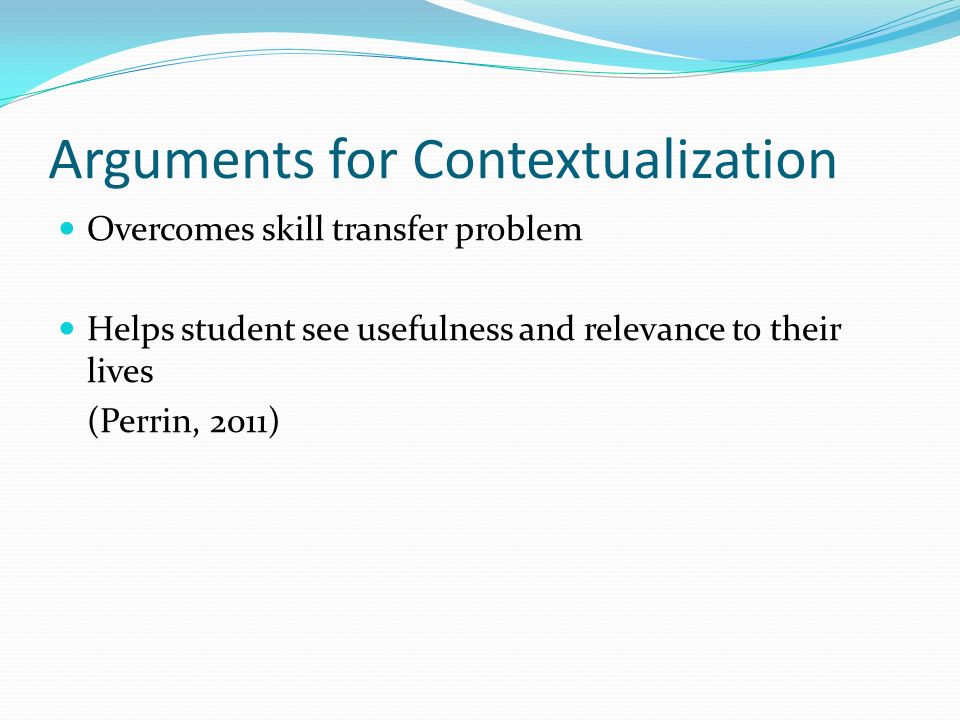 Arguments for Contextualization

- Overcomes skill transfer problem

- Helps student see usefulness and relevance to their lives
(Perrin, 2011)